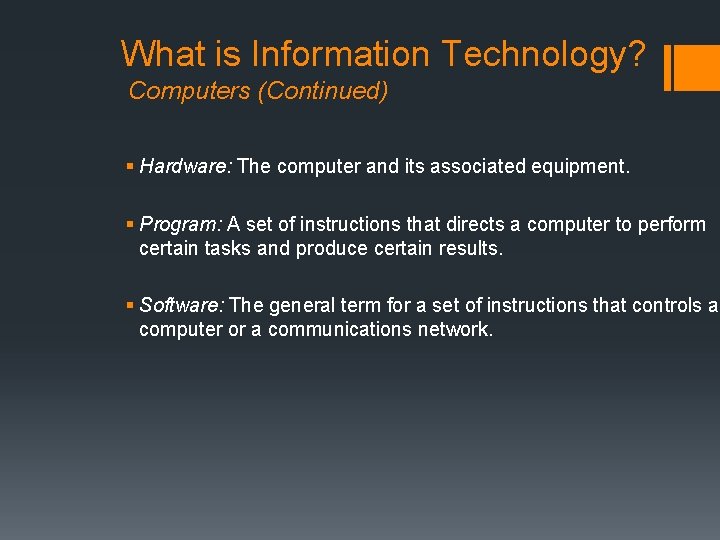 What is Information Technology?
Computers (Continued)

▪ Hardware: The computer and its associated equipment.

▪ Program: A set of instructions that directs a computer to perform certain tasks and produce certain results.

▪ Software: The general term for a set of instructions that controls a computer or a communications network.